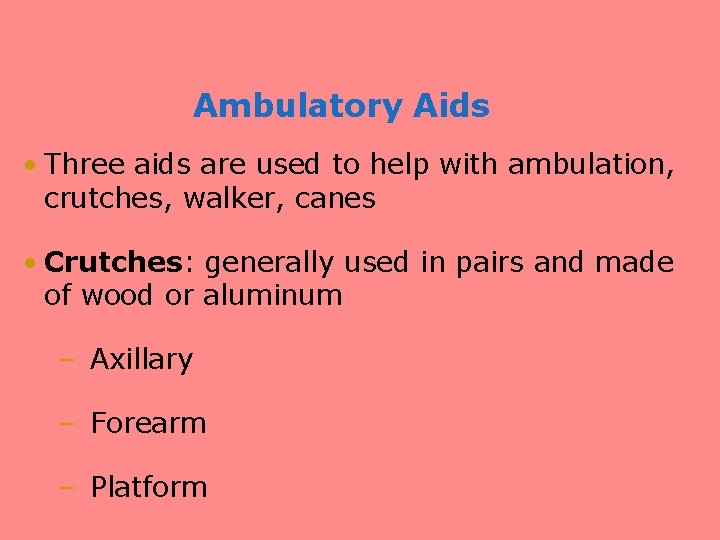 Ambulatory Aids

• Three aids are used to help with ambulation, crutches, walker, canes

• Crutches: generally used in pairs and made of wood or aluminum

– Axillary

– Forearm

– Platform